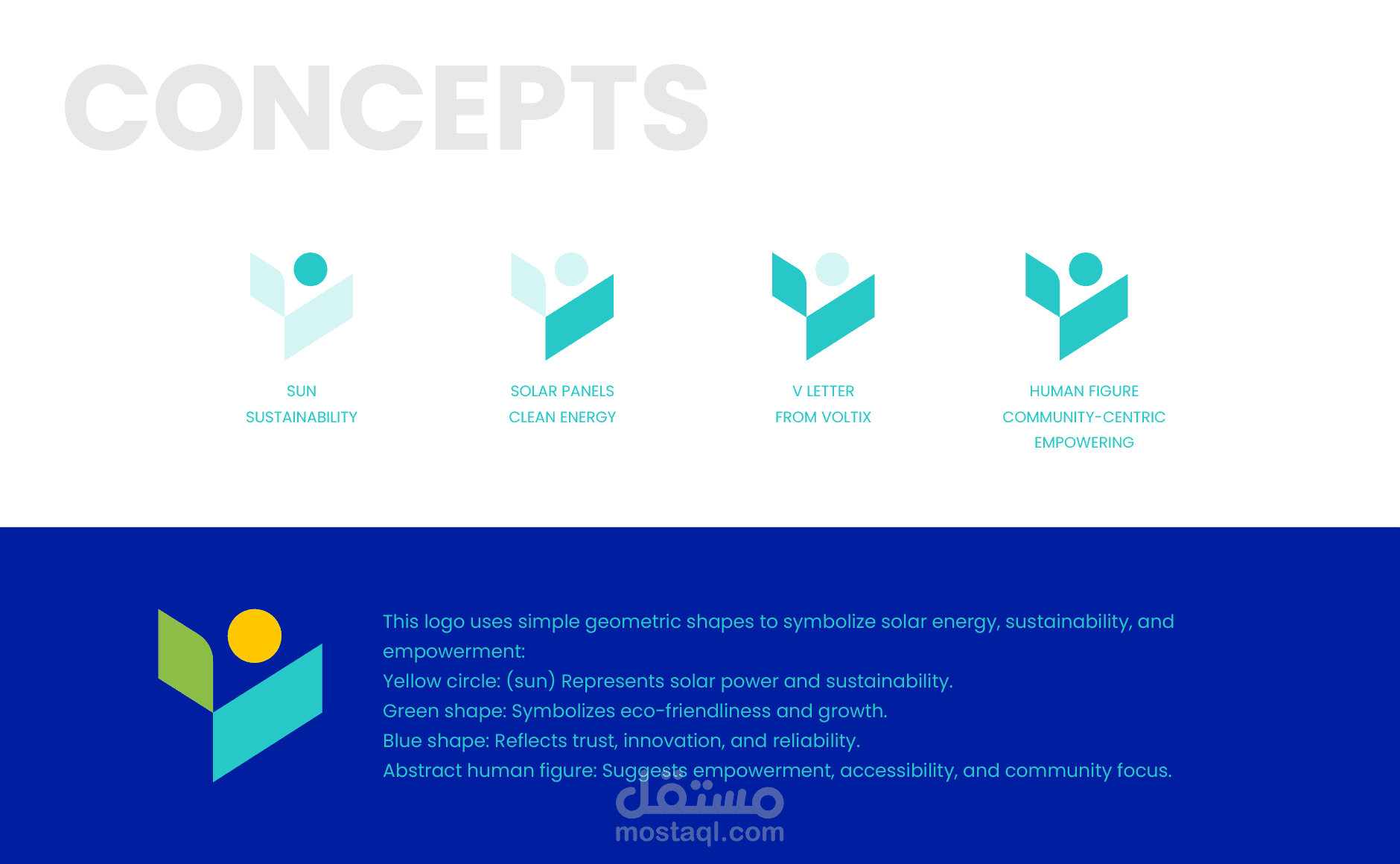 CONCEPTS

SUN
SUSTAINABILITY

SOLAR PANELS
CLEAN ENERGY

V LETTER
FROM VOLTIX

HUMAN FIGURE
COMMUNITY-CENTRIC
EMPOWERING

This logo uses simple geometric shapes to symbolize solar energy, sustainability, and empowerment:
Yellow circle: (sun) Represents solar power and sustainability.
Green shape: Symbolizes eco-friendliness and growth.
Blue shape: Reflects trust, innovation, and reliability.
Abstract human figure: Suggests empowerment, accessibility, and community focus.

مستقل
mostaql.com